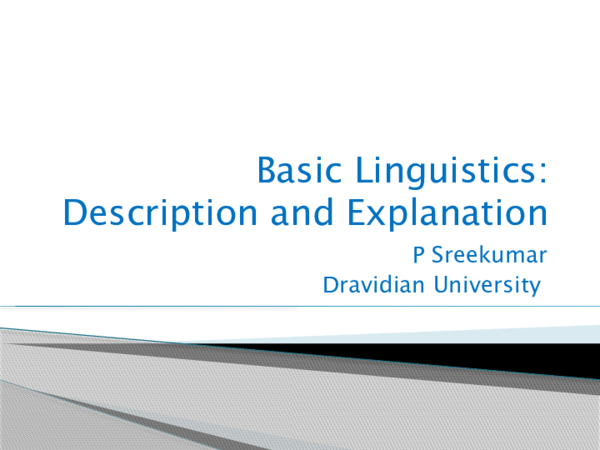 Basic Linguistics: Description and Explanation

P Sreekumar
Dravidian University